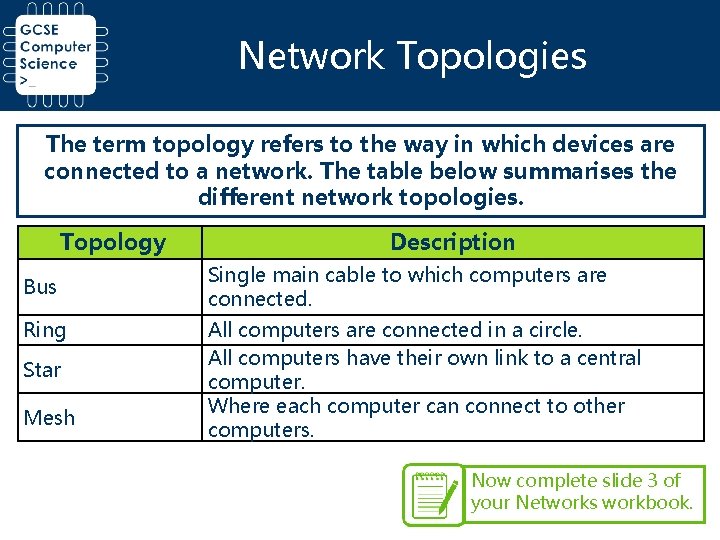 GCSE Computer Science >_

Network Topologies

The term topology refers to the way in which devices are connected to a network. The table below summarises the different network topologies.

| Topology | Description |
|---|---|
| Bus | Single main cable to which computers are connected. |
| Ring | All computers are connected in a circle. |
| Star | All computers have their own link to a central computer. |
| Mesh | Where each computer can connect to other computers. |

Now complete slide 3 of your Networks workbook.